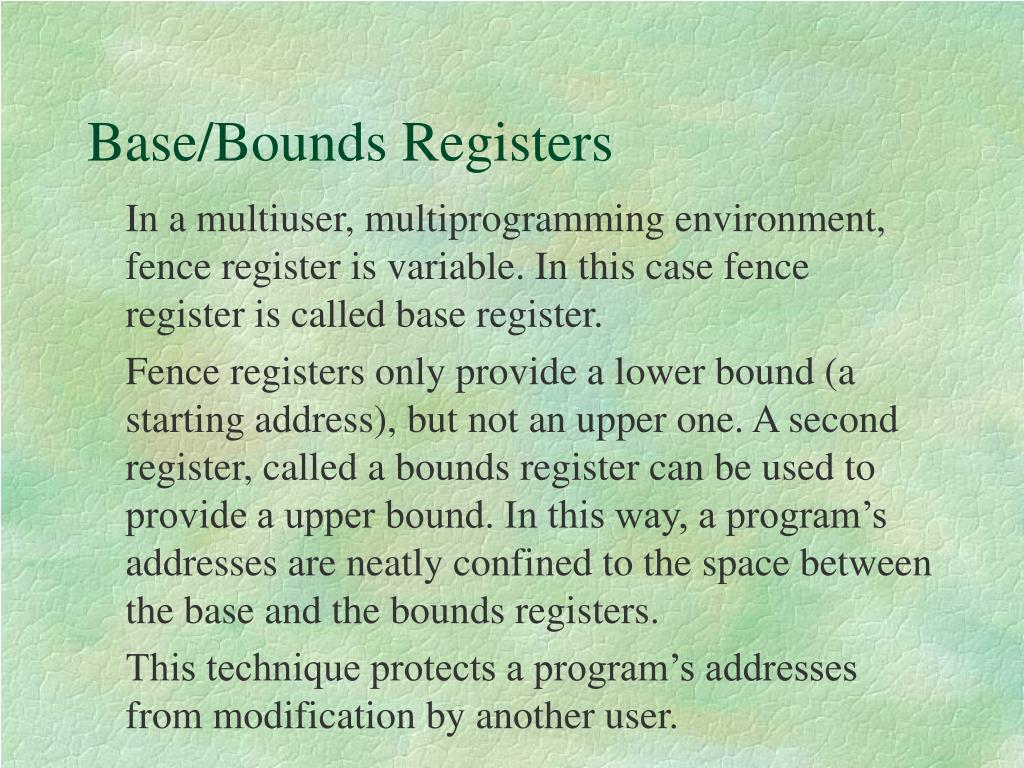 Base/Bounds Registers

In a multiuser, multiprogramming environment, fence register is variable. In this case fence register is called base register.

Fence registers only provide a lower bound (a starting address), but not an upper one. A second register, called a bounds register can be used to provide a upper bound. In this way, a program's addresses are neatly confined to the space between the base and the bounds registers.

This technique protects a program's addresses from modification by another user.